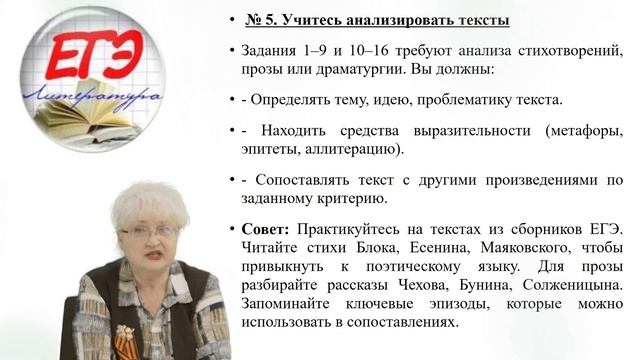 ЕГЭ
Литература

• № 5. Учитесь анализировать тексты

• Задания 1–9 и 10–16 требуют анализа стихотворений, прозы или драматургии. Вы должны:

• - Определять тему, идею, проблематику текста.

• - Находить средства выразительности (метафоры, эпитеты, аллитерацию).

• - Сопоставлять текст с другими произведениями по заданному критерию.

• Совет: Практикуйтесь на текстах из сборников ЕГЭ. Читайте стихи Блока, Есенина, Маяковского, чтобы привыкнуть к поэтическому языку. Для прозы разбирайте рассказы Чехова, Бунина, Солженицына. Запоминайте ключевые эпизоды, которые можно использовать в сопоставлениях.